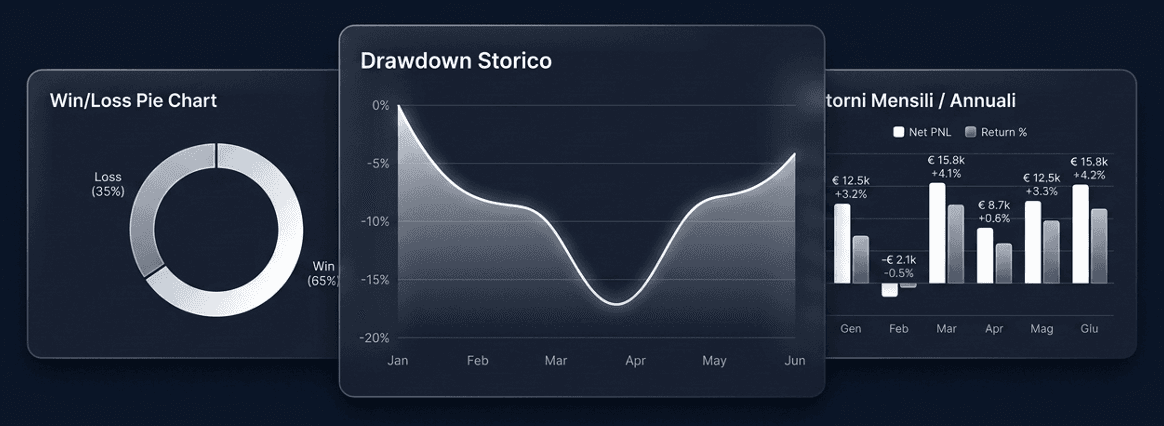 Win/Loss Pie Chart

Loss
(35%)

Win
(65%)

Drawdown Storico

0%
-5%
-10%
-15%
-20%

Jan
Feb
Mar
Apr
May
Jun

torni Mensili / Annuali

Net PNL
Return %

€ 12.5k
+3.2%

-€ 2.1k
-0.5%

€ 15.8k
+4.1%

€ 8.7k
+0.6%

€ 12.5k
+3.3%

€ 15.8k
+4.2%

Gen
Feb
Mar
Apr
Mag
Giu